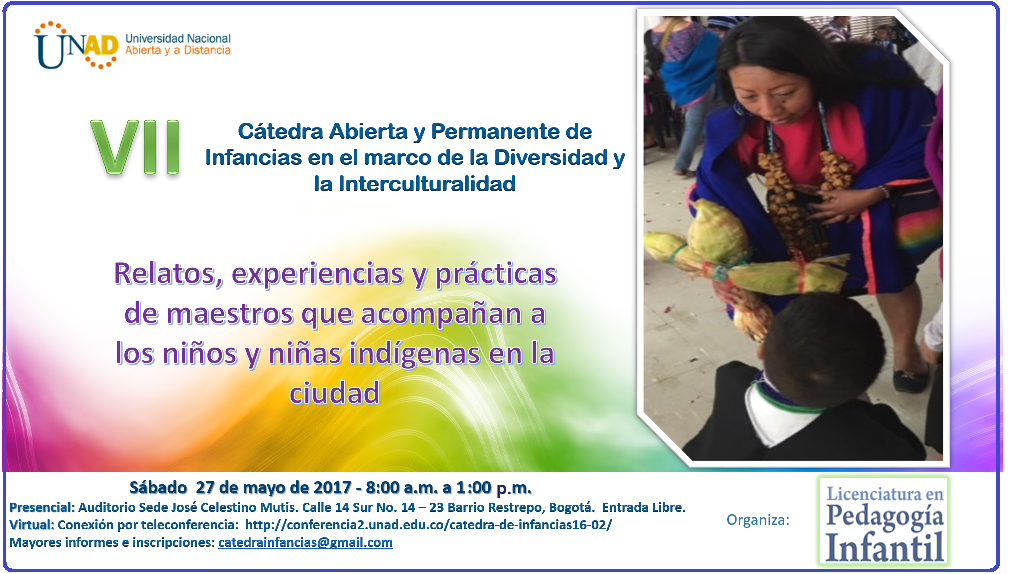 UNAD Universidad Nacional Abierta y a Distancia

VII

Cátedra Abierta y Permanente de Infancias en el marco de la Diversidad y la Interculturalidad

Relatos, experiencias y prácticas de maestros que acompañan a los niños y niñas indígenas en la ciudad

Sábado 27 de mayo de 2017 - 8:00 a.m. a 1:00 p.m.

Presencial: Auditorio Sede José Celestino Mutis. Calle 14 Sur No. 14 – 23 Barrio Restrepo, Bogotá. Entrada Libre.
Virtual: Conexión por teleconferencia: http://conferencia2.unad.edu.co/catedra-de-infancias16-02/
Mayores informes e inscripciones: catedrainfancias@gmail.com

Organiza:

Licenciatura en Pedagogía Infantil